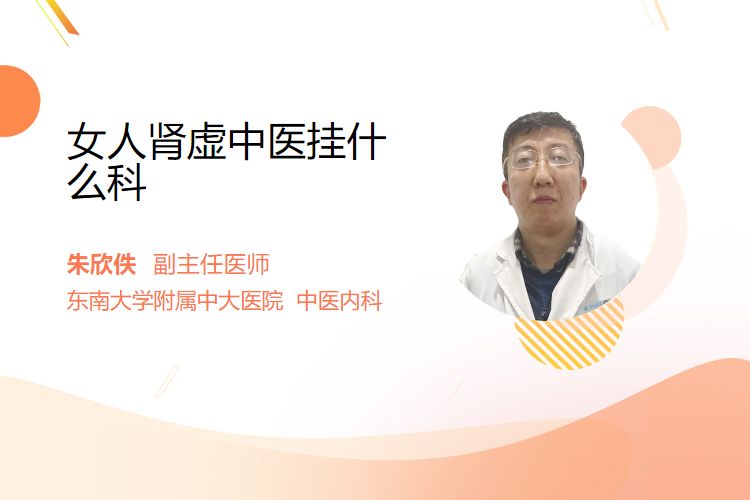 女人肾虚中医挂什么科

朱欣佚 副主任医师

东南大学附属中大医院 中医内科